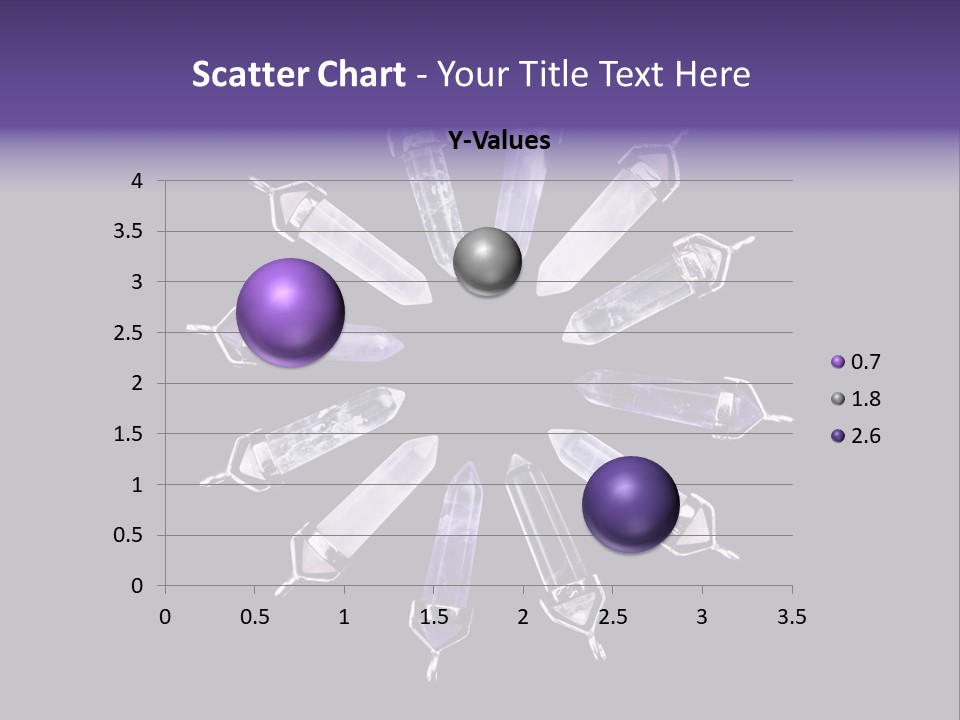 Scatter Chart - Your Title Text Here

Y-Values

4
3.5
3
2.5
2
1.5
1
0.5
0

0 0.5 1 1.5 2 2.5 3 3.5

0.7
1.8
2.6